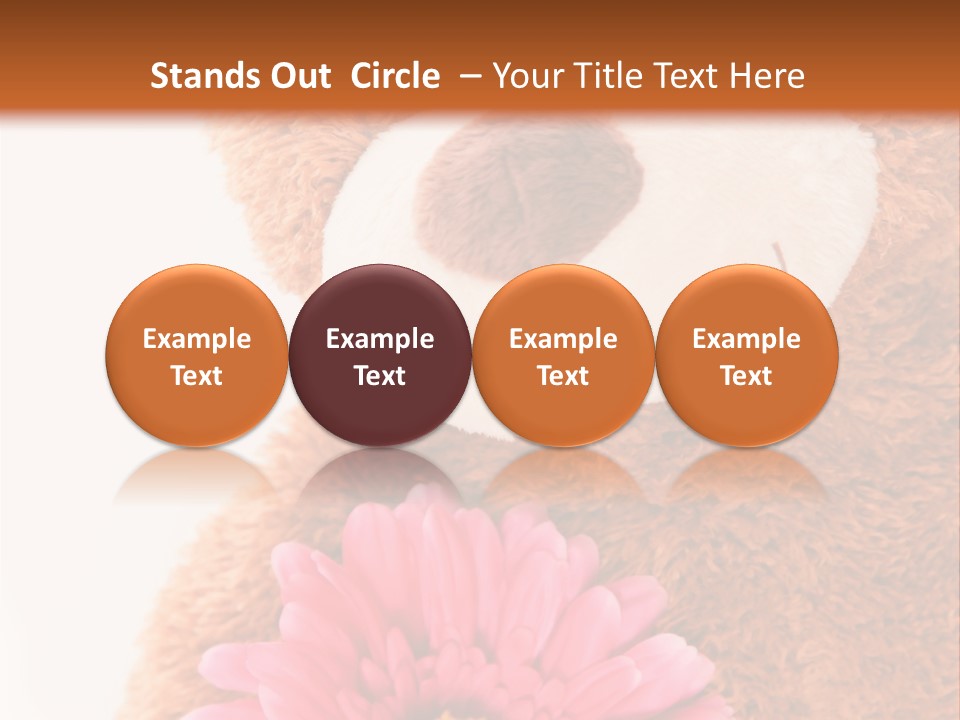 Stands Out Circle – Your Title Text Here

Example Text

Example Text

Example Text

Example Text